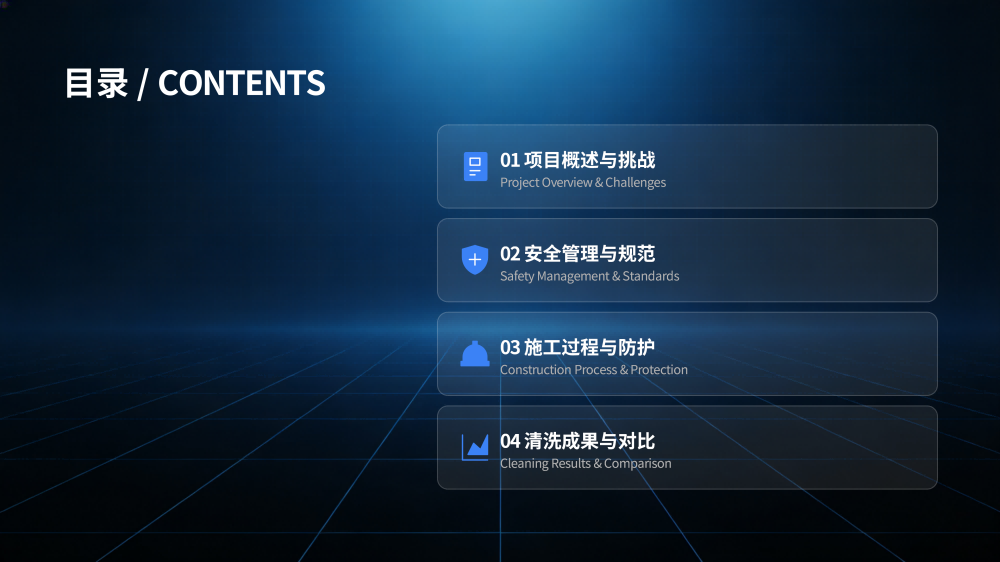 目录 / CONTENTS

01 项目概述与挑战
Project Overview & Challenges

02 安全管理与规范
Safety Management & Standards

03 施工过程与防护
Construction Process & Protection

04 清洗成果与对比
Cleaning Results & Comparison